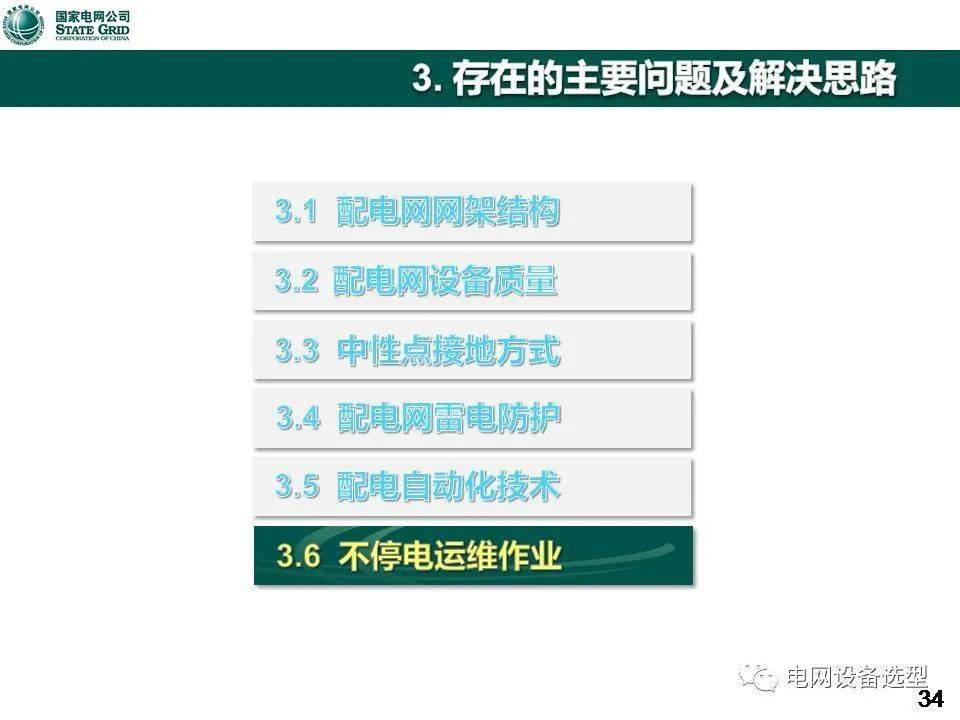 国家电网公司
STATE GRID
CORPORATION OF CHINA

3. 存在的主要问题及解决思路

3.1 配电网网架结构

3.2 配电网设备质量

3.3 中性点接地方式

3.4 配电网雷电防护

3.5 配电自动化技术

3.6 不停电运维作业

电网设备选型

34